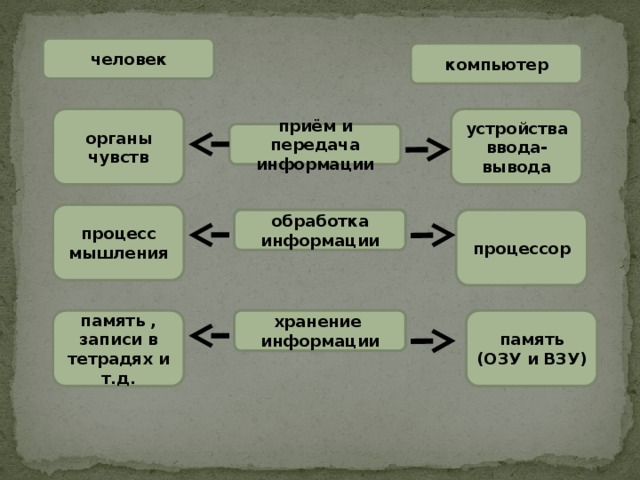 человек

компьютер

органы чувств

приём и передача информации

устройства ввода-вывода

процесс мышления

обработка информации

процессор

память , записи в тетрадях и т.д.

хранение информации

память (ОЗУ и ВЗУ)